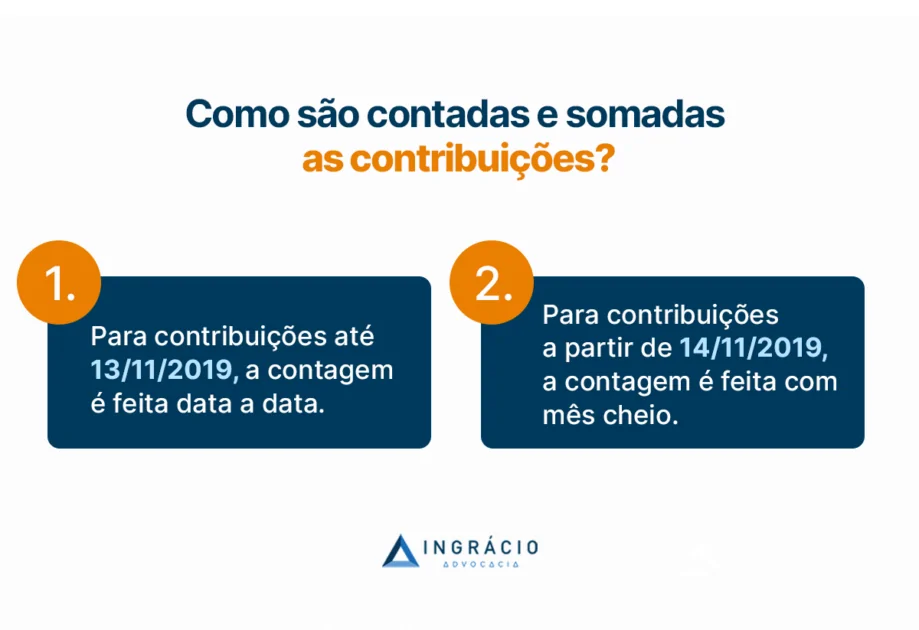 Como são contadas e somadas as contribuições?

1.

Para contribuições até 13/11/2019, a contagem é feita data a data.

2.

Para contribuições a partir de 14/11/2019, a contagem é feita com mês cheio.

INGRÁCIO
ADVOCACIA